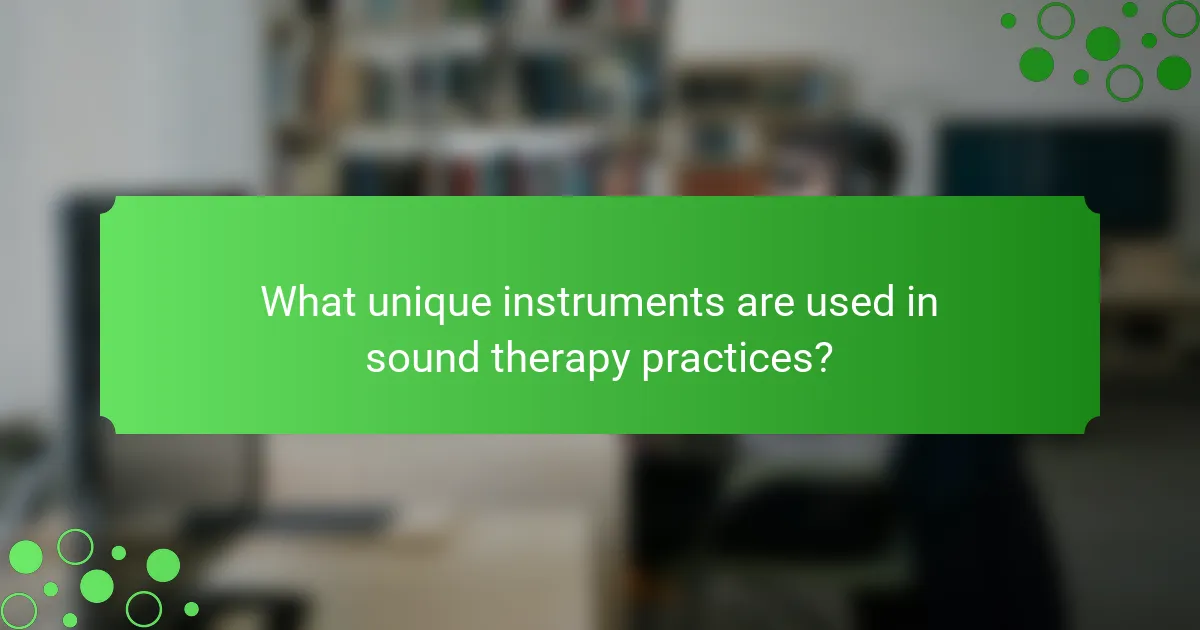 What unique instruments are used in sound therapy practices?